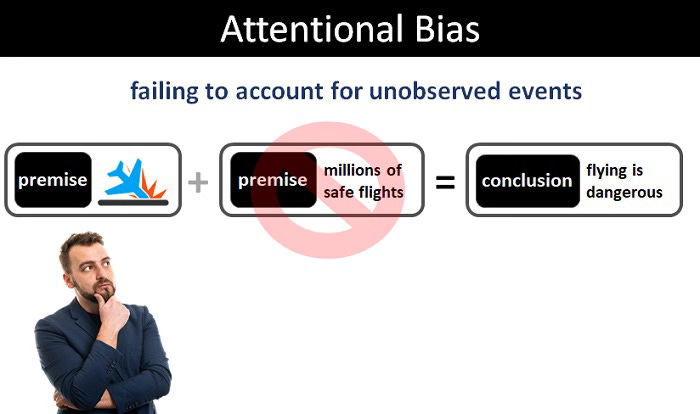 Attentional Bias

failing to account for unobserved events

premise + premise millions of safe flights = conclusion flying is dangerous